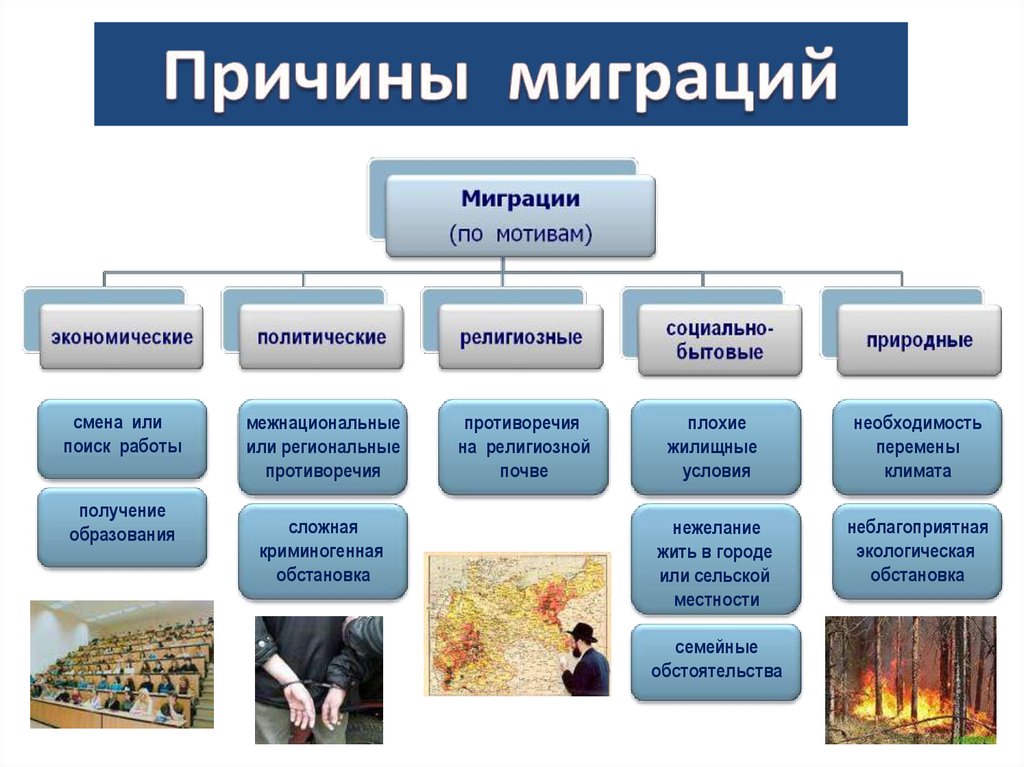 Причины миграций

Миграции
(по мотивам)

экономические

политические

религиозные

социально-бытовые

природные

смена или поиск работы

получение образования

межнациональные или региональные противоречия

сложная криминогенная обстановка

противоречия на религиозной почве

плохие жилищные условия

нежелание жить в городе или сельской местности

семейные обстоятельства

необходимость перемены климата

неблагоприятная экологическая обстановка